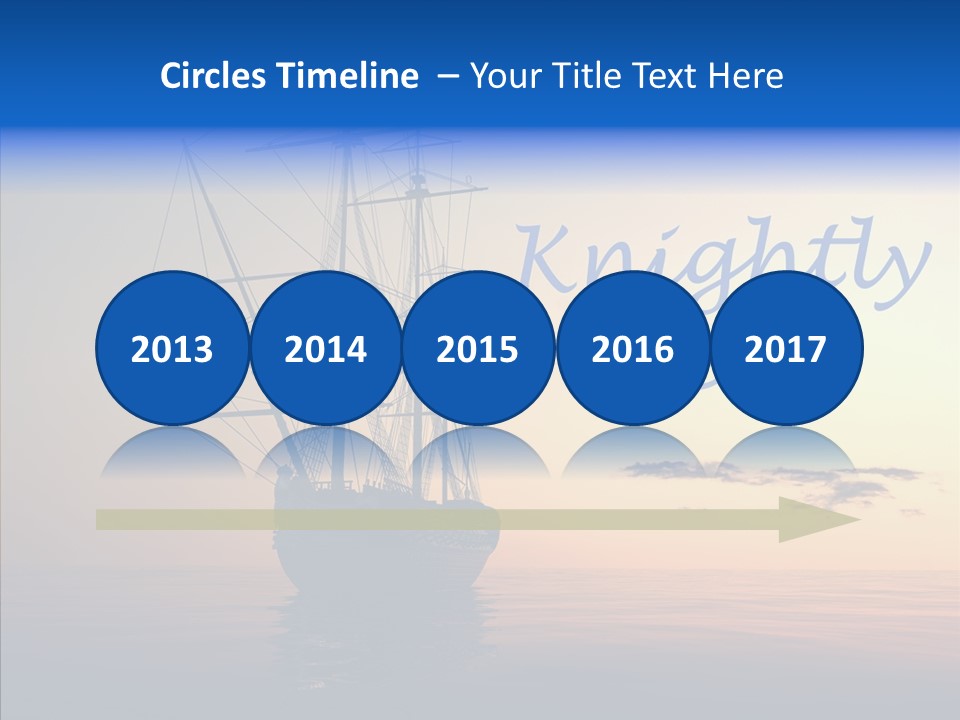 Circles Timeline – Your Title Text Here

Knightly

2013

2014

2015

2016

2017